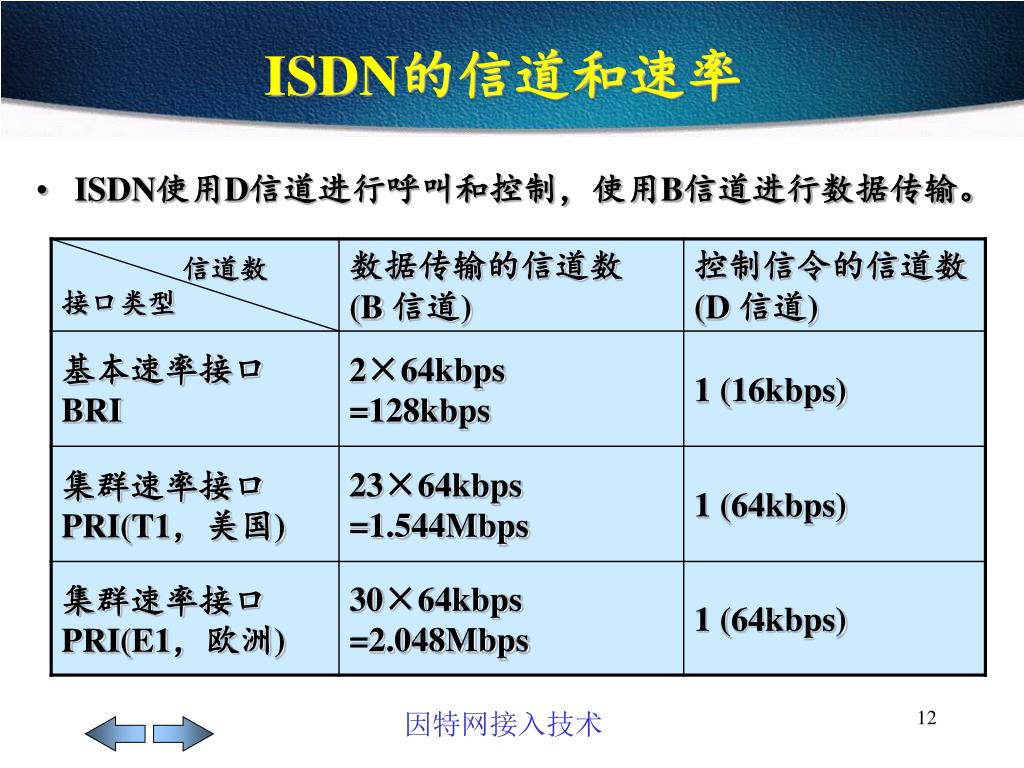 ISDN的信道和速率

• ISDN使用D信道进行呼叫和控制，使用B信道进行数据传输。

| 信道数 接口类型 | 数据传输的信道数 (B 信道) | 控制信令的信道数 (D 信道) |
|---|---|---|
| 基本速率接口 BRI | 2×64kbps =128kbps | 1 (16kbps) |
| 集群速率接口 PRI(T1，美国) | 23×64kbps =1.544Mbps | 1 (64kbps) |
| 集群速率接口 PRI(E1，欧洲) | 30×64kbps =2.048Mbps | 1 (64kbps) |

因特网接入技术

12